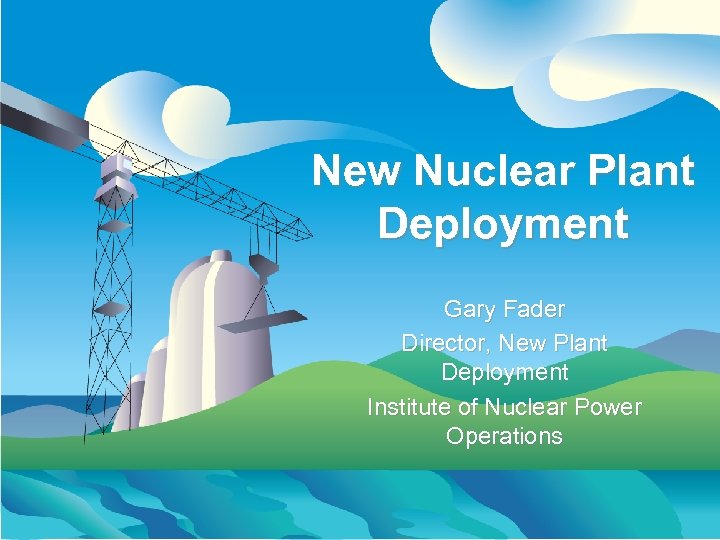 New Nuclear Plant Deployment

Gary Fader
Director, New Plant Deployment
Institute of Nuclear Power Operations